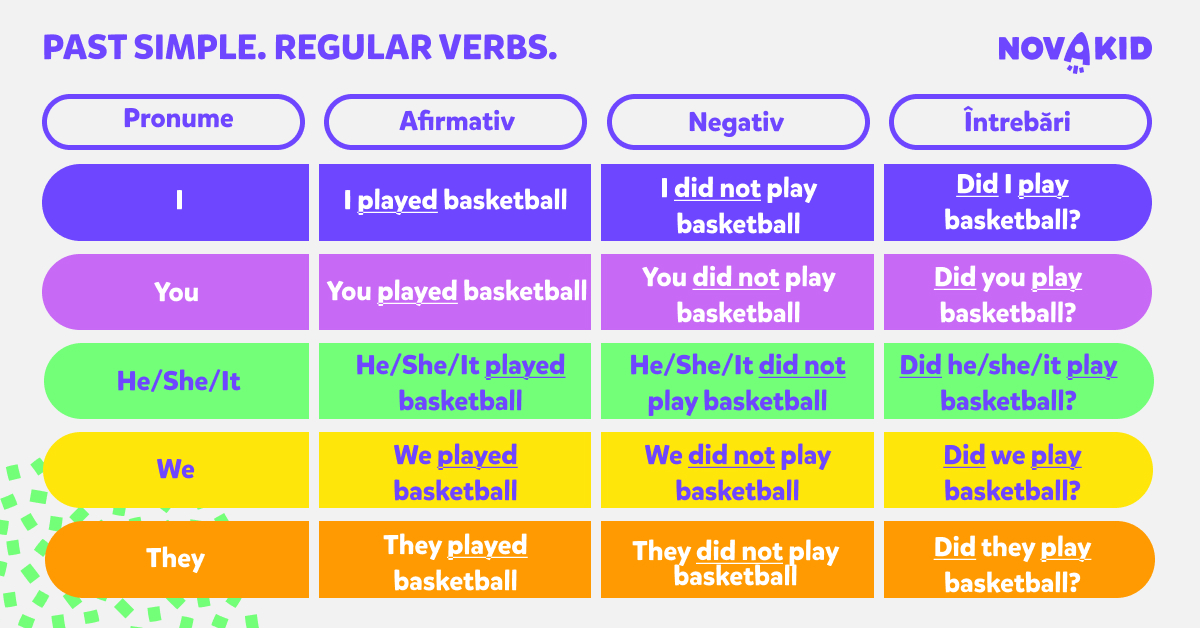 PAST SIMPLE. REGULAR VERBS.

NOVAKID

| Pronume | Afirmativ | Negativ | Întrebări |
|---|---|---|---|
| I | I played basketball | I did not play basketball | Did I play basketball? |
| You | You played basketball | You did not play basketball | Did you play basketball? |
| He/She/It | He/She/It played basketball | He/She/It did not play basketball | Did he/she/it play basketball? |
| We | We played basketball | We did not play basketball | Did we play basketball? |
| They | They played basketball | They did not play basketball | Did they play basketball? |